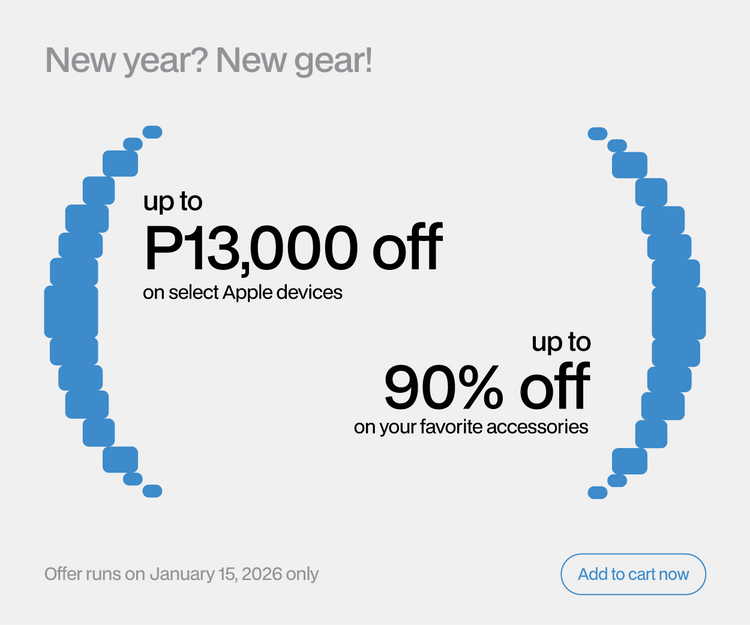 New year? New gear!

up to
P13,000 off
on select Apple devices

up to
90% off
on your favorite accessories

Offer runs on January 15, 2026 only

Add to cart now